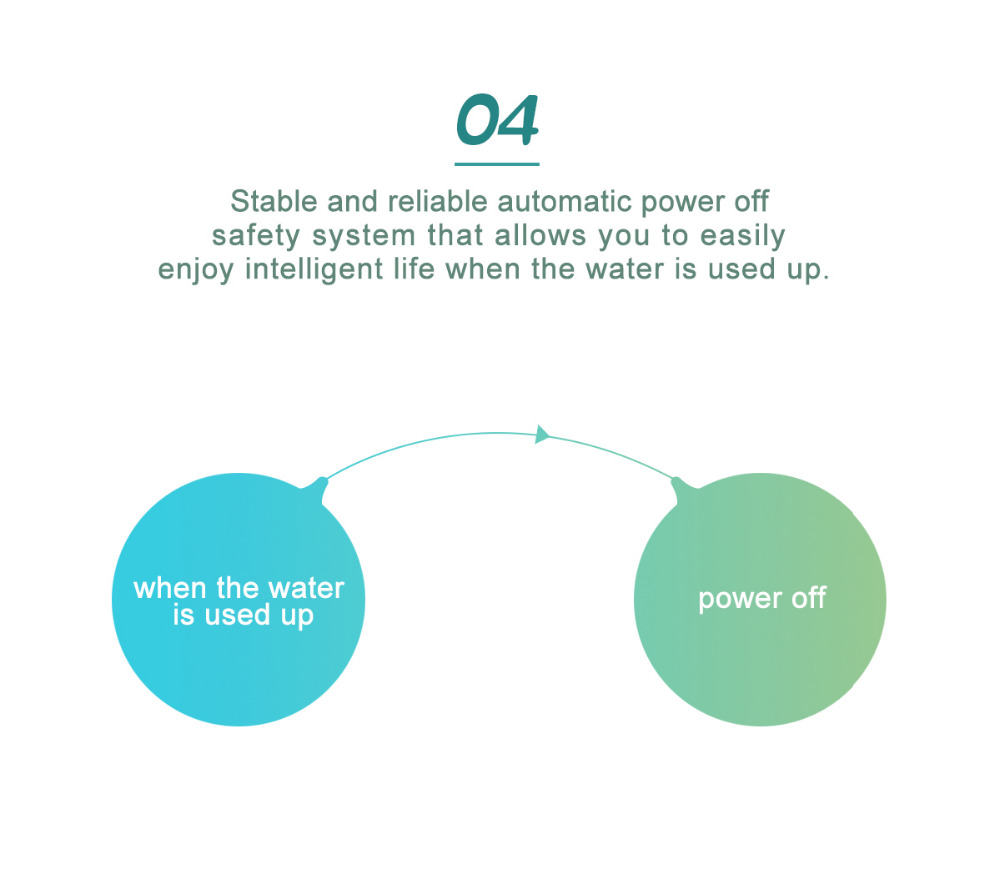 04

Stable and reliable automatic power off safety system that allows you to easily enjoy intelligent life when the water is used up.

when the water is used up

power off